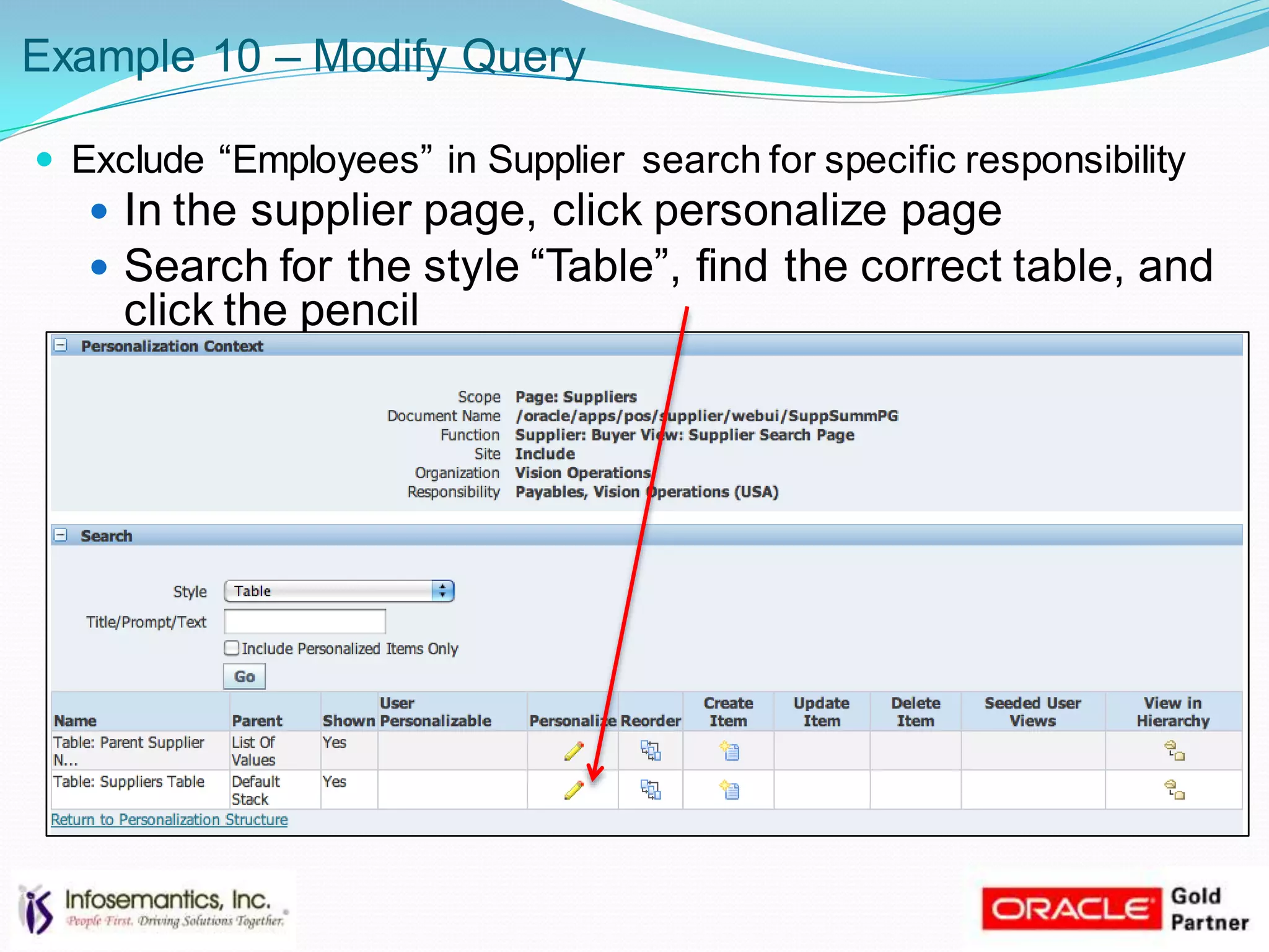 Example 10 – Modify Query

Exclude “Employees” in Supplier search for specific responsibility

In the supplier page, click personalize page

Search for the style “Table”, find the correct table, and click the pencil

Personalization Context

Scope Page: Suppliers
Document Name /oracle/apps/pos/supplier/webui/SuppSummPG
Function Supplier: Buyer View: Supplier Search Page
Site Include
Organization Vision Operations
Responsibility Payables, Vision Operations (USA)

Search

Style Table
Title/Prompt/Text
Include Personalized Items Only
Go

| Name | Parent | Shown | User Personalizable | Personalize | Reorder | Create Item | Update Item | Delete Item | Seeded User Views | View in Hierarchy |
|---|---|---|---|---|---|---|---|---|---|---|
| Table: Parent Supplier N... | List Of Values | Yes | | | | | | | | |
| Table: Suppliers Table | Default Stack | Yes | | | | | | | | |

Return to Personalization Structure

Infosemantics, Inc.
People First. Driving Solutions Together.

ORACLE Gold Partner